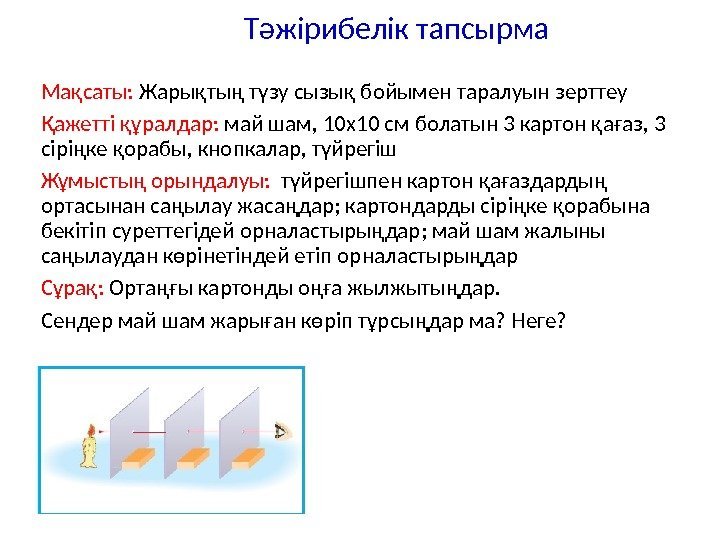 Тәжірибелік тапсырма

Мақсаты: Жарықтың түзу сызық бойымен таралуын зерттеу

Қажетті құралдар: май шам, 10х10 см болатын 3 картон қағаз, 3 сіріңке қорабы, кнопкалар, түйрегіш

Жұмыстың орындалуы: түйрегішпен картон қағаздардың ортасынан саңылау жасаңдар; картондарды сіріңке қорабына бекітіп суреттегідей орналастырыңдар; май шам жалыны саңылаудан көрінетіндей етіп орналастырыңдар

Сұрақ: Ортаңғы картонды оңға жылжытыңдар.

Сендер май шам жарыған көріп тұрсыңдар ма? Неге?